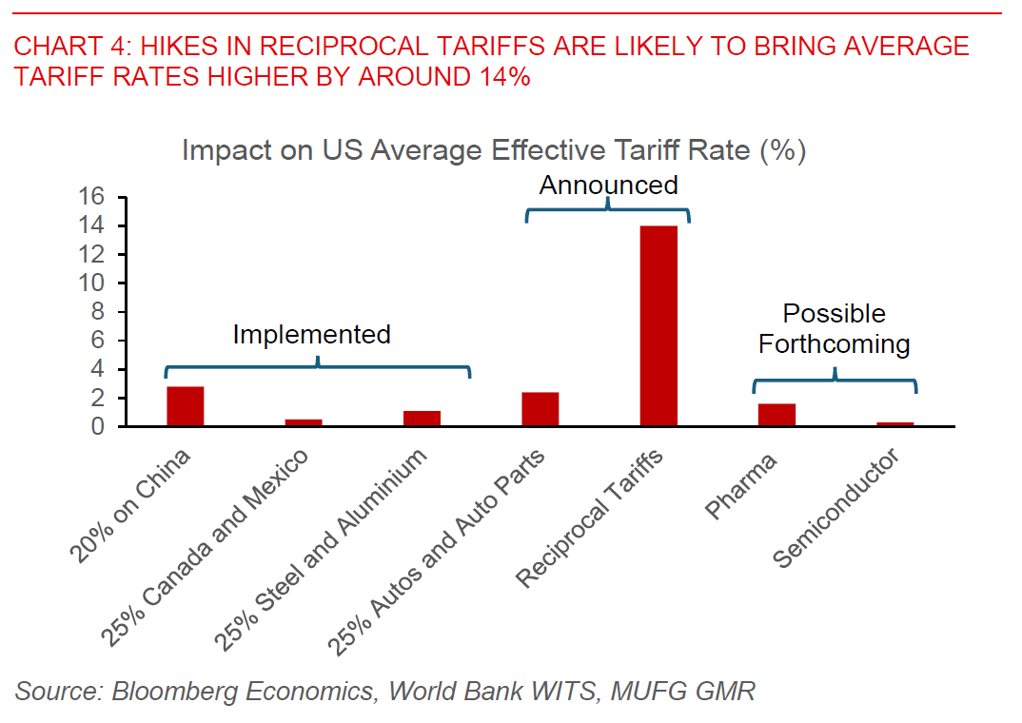 CHART 4: HIKES IN RECIPROCAL TARIFFS ARE LIKELY TO BRING AVERAGE TARIFF RATES HIGHER BY AROUND 14%

Impact on US Average Effective Tariff Rate (%)

16
14
12
10
8
6
4
2
0

Implemented
Announced
Possible Forthcoming

20% on China
25% Canada and Mexico
25% Steel and Aluminium
25% Autos and Auto Parts
Reciprocal Tariffs
Pharma
Semiconductor

Source: Bloomberg Economics, World Bank WITS, MUFG GMR